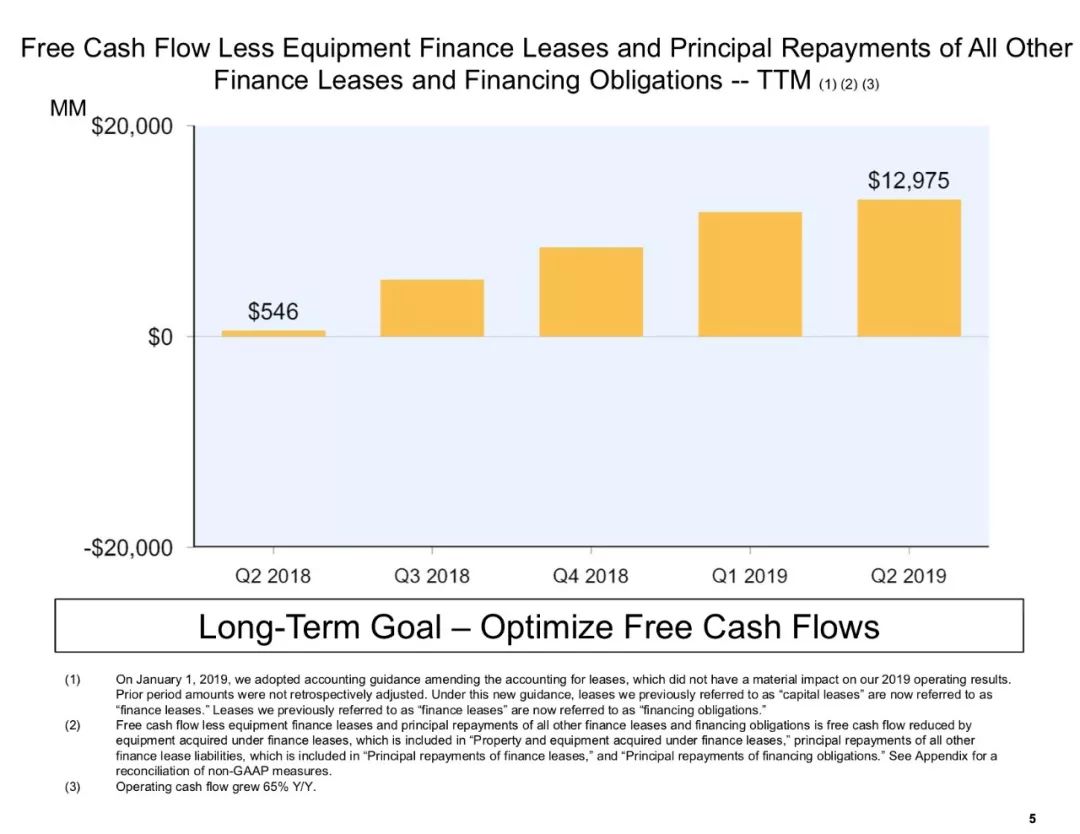 Free Cash Flow Less Equipment Finance Leases and Principal Repayments of All Other Finance Leases and Financing Obligations -- TTM (1) (2) (3)

MM

$20,000

$0

-$20,000

$546

$12,975

Q2 2018

Q3 2018

Q4 2018

Q1 2019

Q2 2019

Long-Term Goal – Optimize Free Cash Flows

(1) On January 1, 2019, we adopted accounting guidance amending the accounting for leases, which did not have a material impact on our 2019 operating results. Prior period amounts were not retrospectively adjusted. Under this new guidance, leases we previously referred to as "capital leases" are now referred to as "finance leases." Leases we previously referred to as "finance leases" are now referred to as "financing obligations."

(2) Free cash flow less equipment finance leases and principal repayments of all other finance leases and financing obligations is free cash flow reduced by equipment acquired under finance leases, which is included in "Property and equipment acquired under finance leases," principal repayments of all other finance lease liabilities, which is included in "Principal repayments of finance leases," and "Principal repayments of financing obligations." See Appendix for a reconciliation of non-GAAP measures.

(3) Operating cash flow grew 65% Y/Y.

5